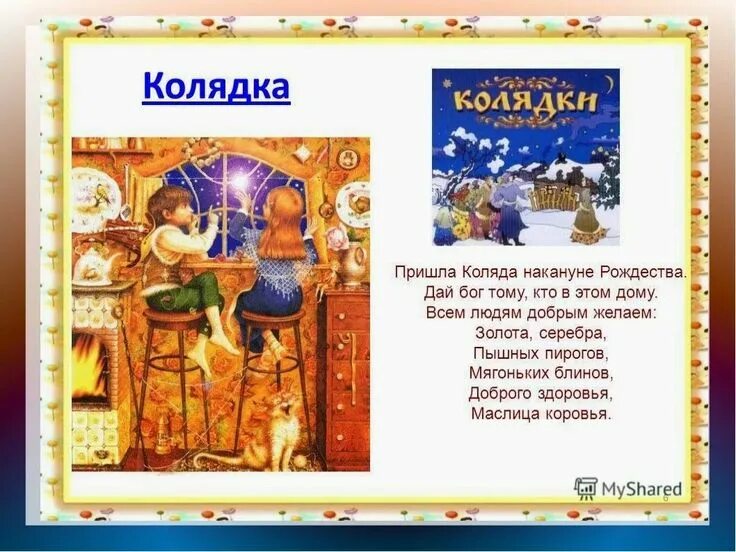 Колядка

КОЛЯДКИ

Пришла Коляда накануне Рождества.
Дай бог тому, кто в этом дому.
Всем людям добрым желаем:
Золота, серебра,
Пышных пирогов,
Мягоньких блинов,
Доброго здоровья,
Маслица коровья.

MyShared

6